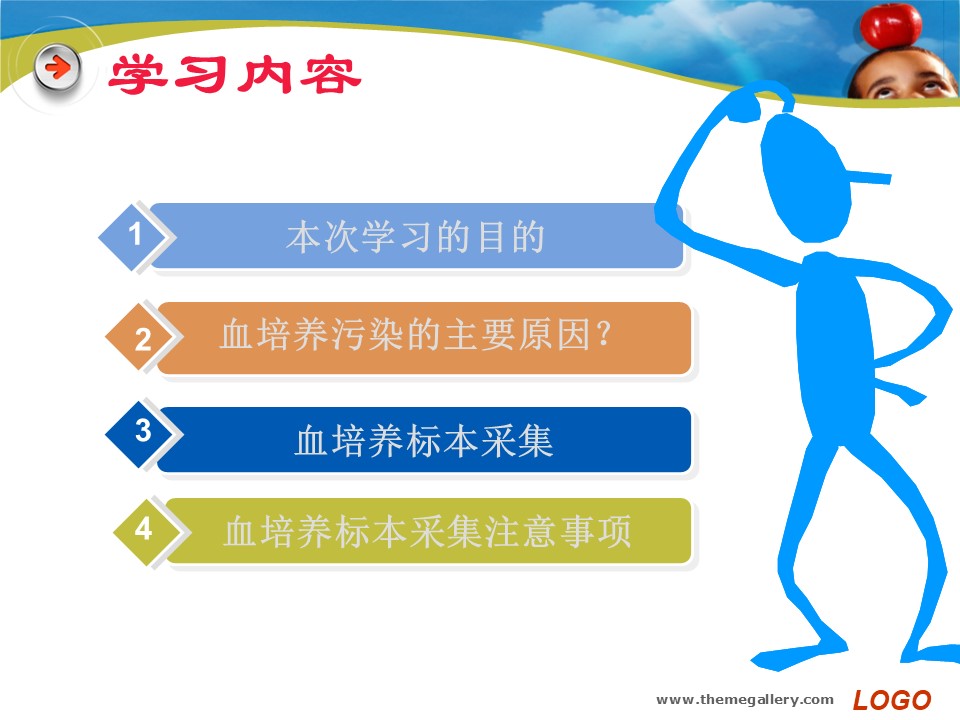 学习内容

1 本次学习的目的

2 血培养污染的主要原因?

3 血培养标本采集

4 血培养标本采集注意事项

www.themegallery.com LOGO